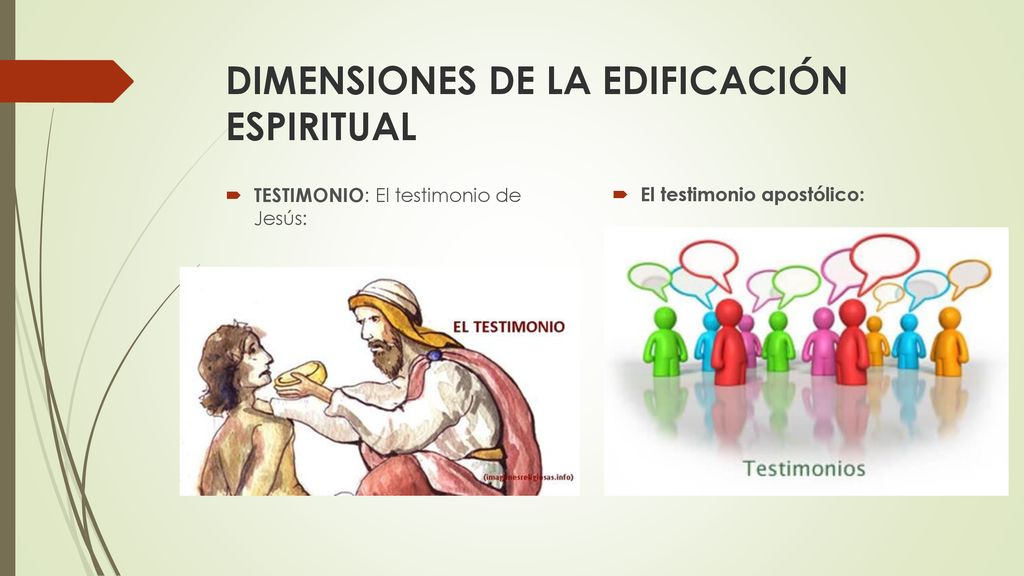 DIMENSIONES DE LA EDIFICACIÓN ESPIRITUAL

TESTIMONIO: El testimonio de Jesús:

EL TESTIMONIO

(imagenesreligiosas.info)

El testimonio apostólico:

Testimonios